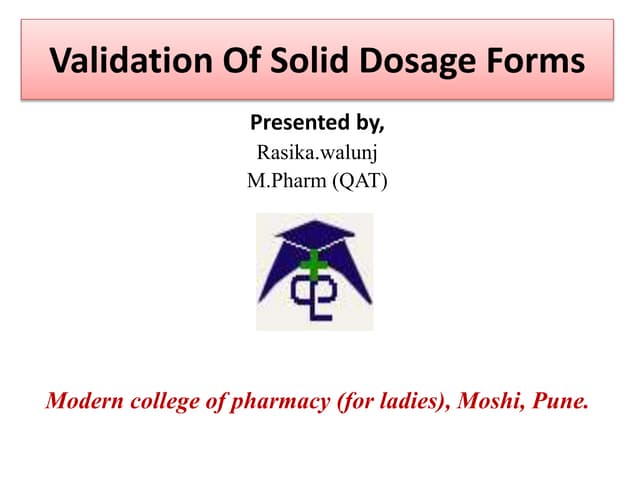 Validation Of Solid Dosage Forms

Presented by,
Rasika.walunj
M.Pharm (QAT)

Modern college of pharmacy (for ladies), Moshi, Pune.